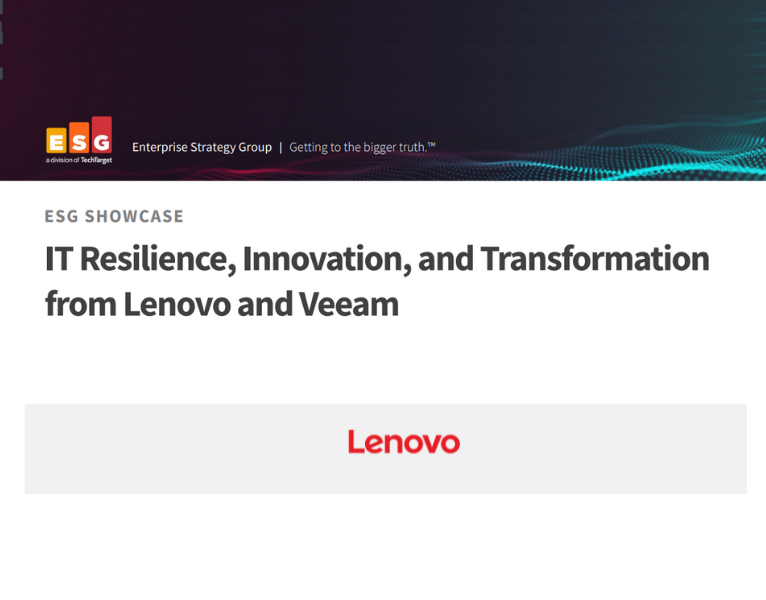 ESG
a division of TechTarget

Enterprise Strategy Group | Getting to the bigger truth.™

ESG SHOWCASE

IT Resilience, Innovation, and Transformation from Lenovo and Veeam

Lenovo